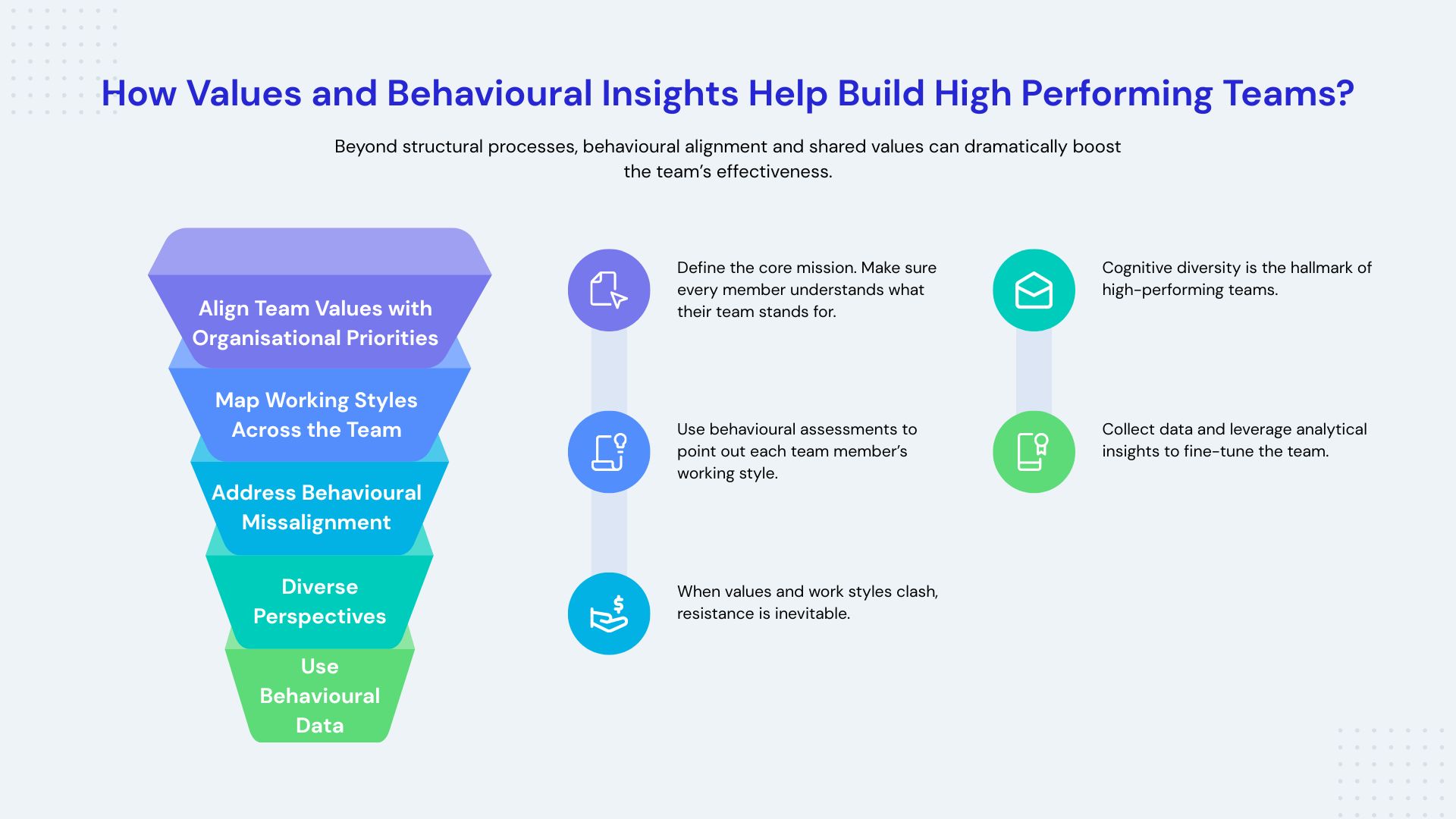 How Values and Behavioural Insights Help Build High Performing Teams?

Beyond structural processes, behavioural alignment and shared values can dramatically boost the team's effectiveness.

Align Team Values with Organisational Priorities

Map Working Styles Across the Team

Address Behavioural Missalignment

Diverse Perspectives

Use Behavioural Data

Define the core mission. Make sure every member understands what their team stands for.

Use behavioural assessments to point out each team member's working style.

When values and work styles clash, resistance is inevitable.

Cognitive diversity is the hallmark of high-performing teams.

Collect data and leverage analytical insights to fine-tune the team.